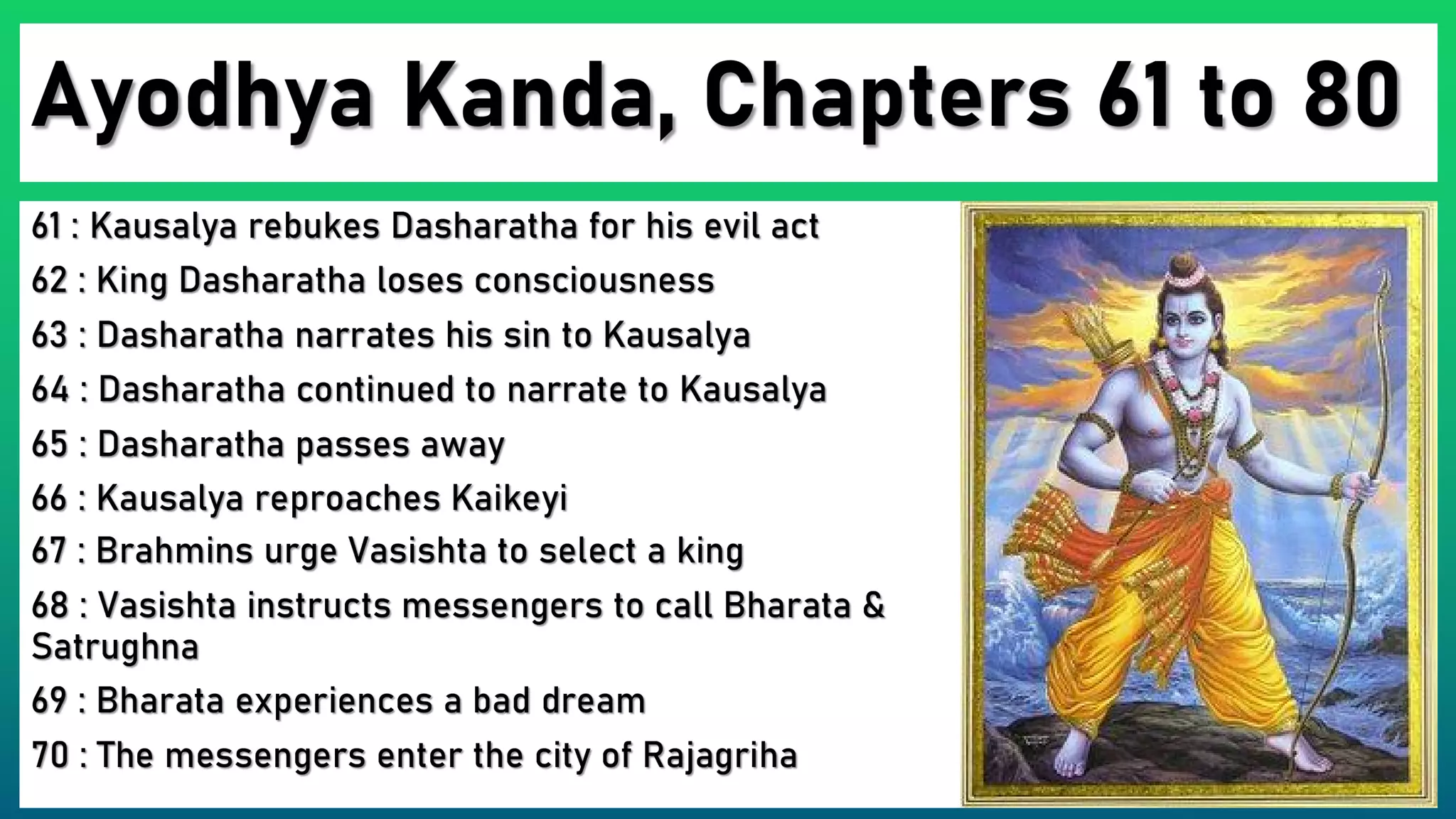 Ayodhya Kanda, Chapters 61 to 80

61 : Kausalya rebukes Dasharatha for his evil act

62 : King Dasharatha loses consciousness

63 : Dasharatha narrates his sin to Kausalya

64 : Dasharatha continued to narrate to Kausalya

65 : Dasharatha passes away

66 : Kausalya reproaches Kaikeyi

67 : Brahmins urge Vasishta to select a king

68 : Vasishta instructs messengers to call Bharata & Satrughna

69 : Bharata experiences a bad dream

70 : The messengers enter the city of Rajagriha